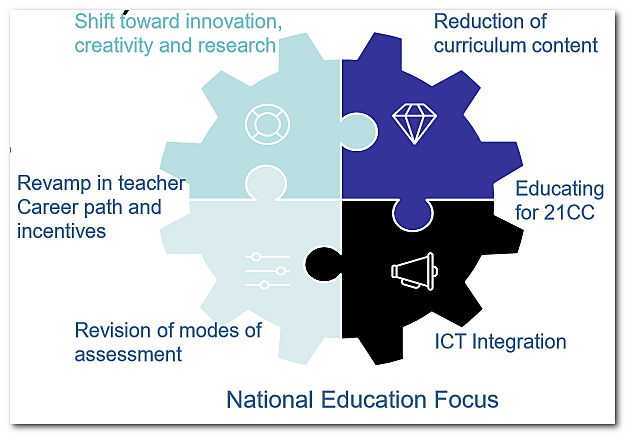 Shift toward innovation, creativity and research

Reduction of curriculum content

Revamp in teacher Career path and incentives

Educating for 21CC

Revision of modes of assessment

ICT Integration

National Education Focus